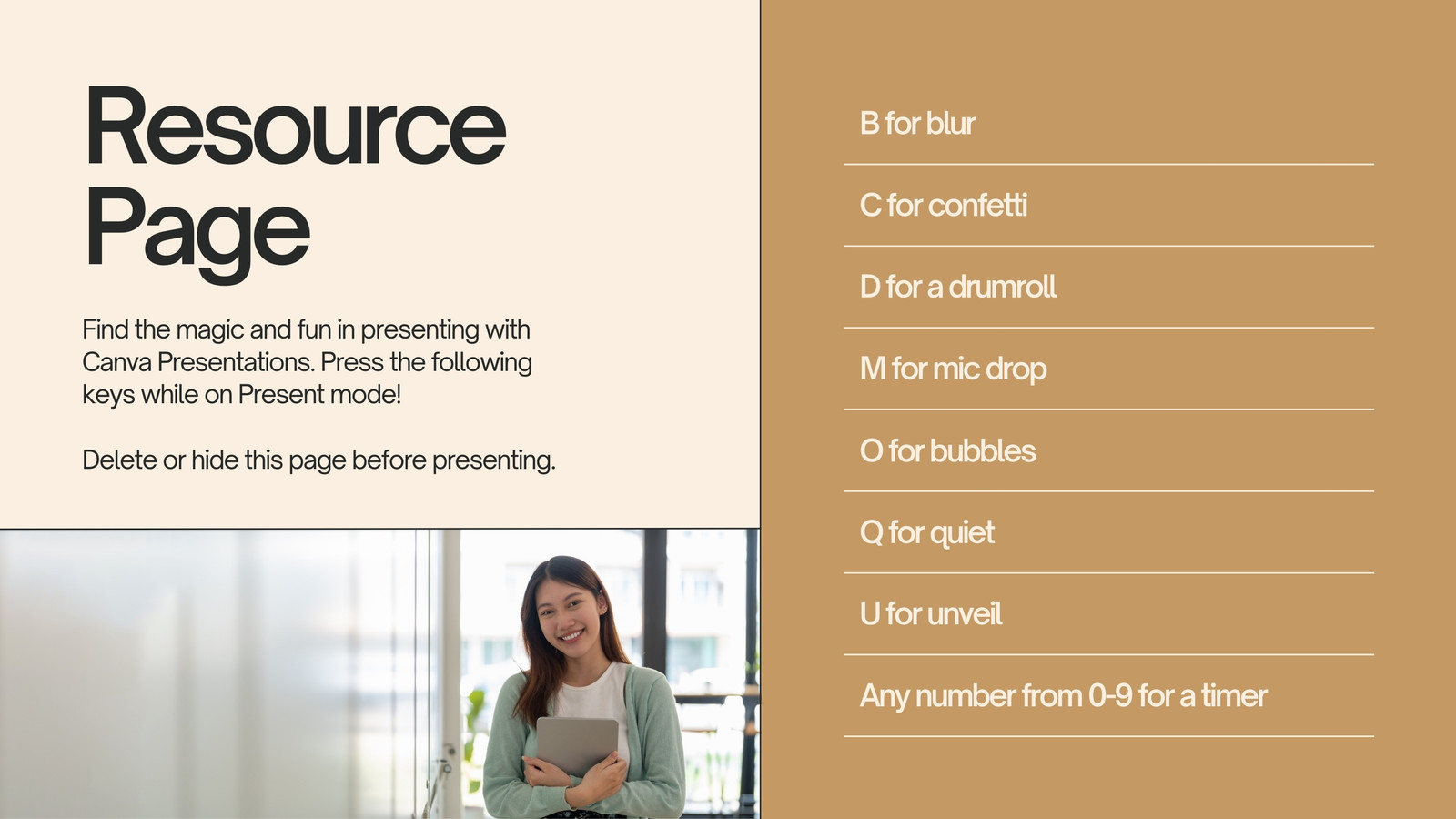 Resource Page

Find the magic and fun in presenting with Canva Presentations. Press the following keys while on Present mode!

Delete or hide this page before presenting.

B for blur

C for confetti

D for a drumroll

M for mic drop

O for bubbles

Q for quiet

U for unveil

Any number from 0-9 for a timer